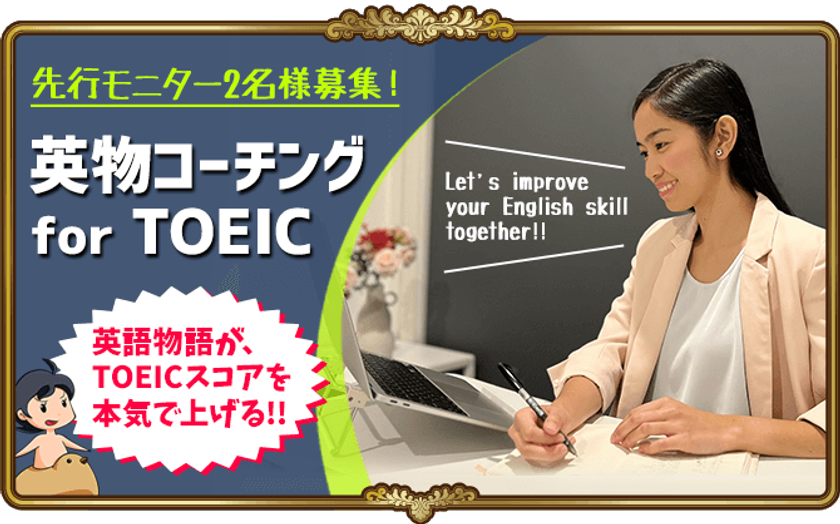 先行モニター2名様募集！

英物コーチング
for TOEIC

Let's improve your English skill together!!

英語物語が、TOEICスコアを本気で上げる!!